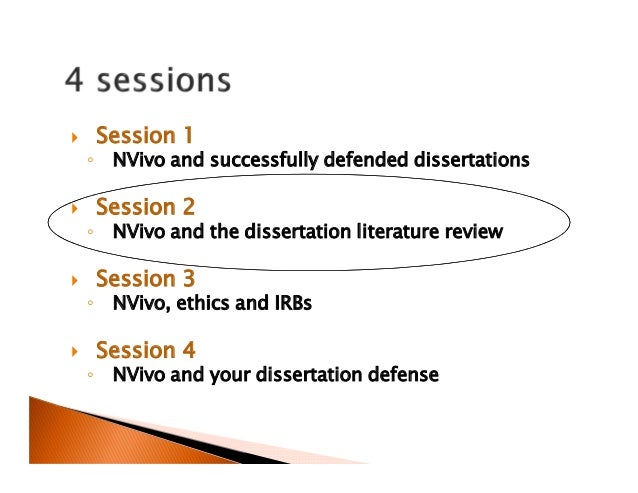 4 sessions

Session 1
NVivo and successfully defended dissertations

Session 2
NVivo and the dissertation literature review

Session 3
NVivo, ethics and IRBs

Session 4
NVivo and your dissertation defense